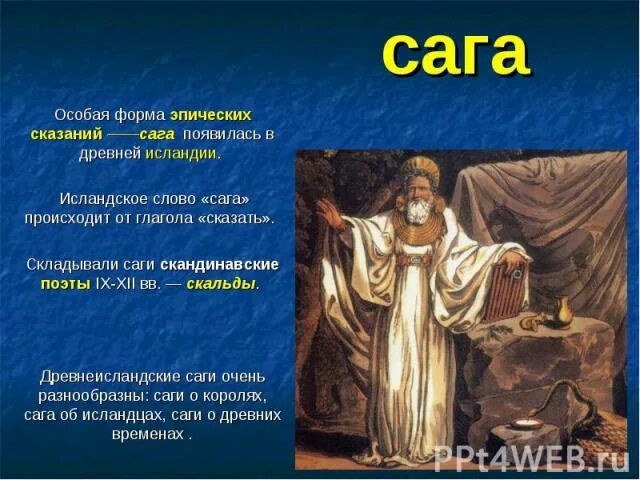 сага

Особая форма эпических сказаний ——сага появилась в древней исландии.

Исландское слово «сага» происходит от глагола «сказать».

Складывали саги скандинавские поэты IX-XII вв. — скальды.

Древнеисландские саги очень разнообразны: саги о королях, сага об исландцах, саги о древних временах .

PPt4WEB.ru